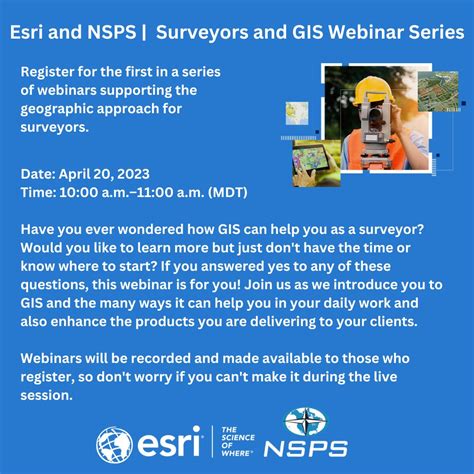 Esri and NSPS | Surveyors and GIS Webinar Series

Register for the first in a series of webinars supporting the geographic approach for surveyors.

Date: April 20, 2023
Time: 10:00 a.m.–11:00 a.m. (MDT)

Have you ever wondered how GIS can help you as a surveyor? Would you like to learn more but just don't have the time or know where to start? If you answered yes to any of these questions, this webinar is for you! Join us as we introduce you to GIS and the many ways it can help you in your daily work and also enhance the products you are delivering to your clients.

Webinars will be recorded and made available to those who register, so don't worry if you can't make it during the live session.

esri THE SCIENCE OF WHERE NSPS